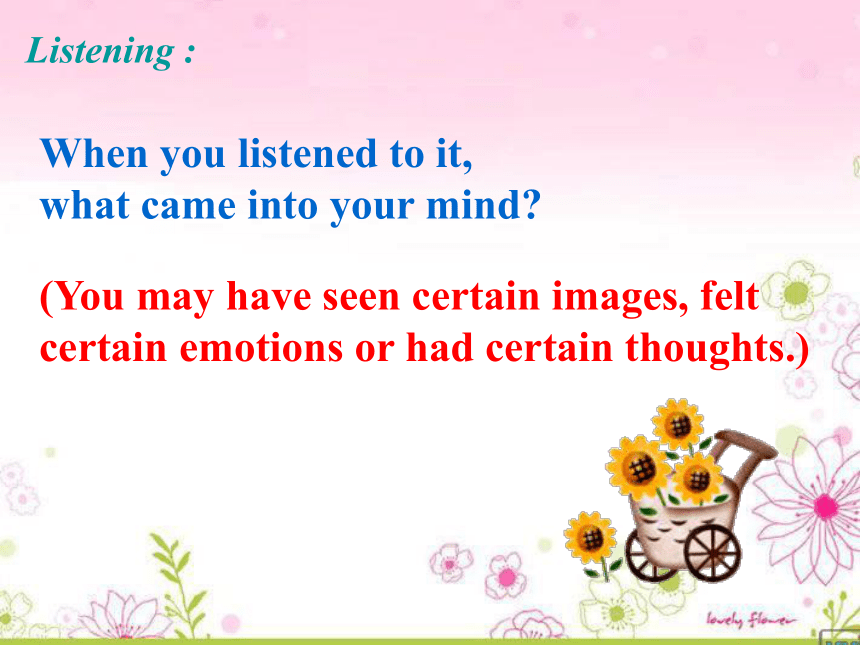 Listening :

When you listened to it, what came into your mind?

(You may have seen certain images, felt certain emotions or had certain thoughts.)

lovely flower